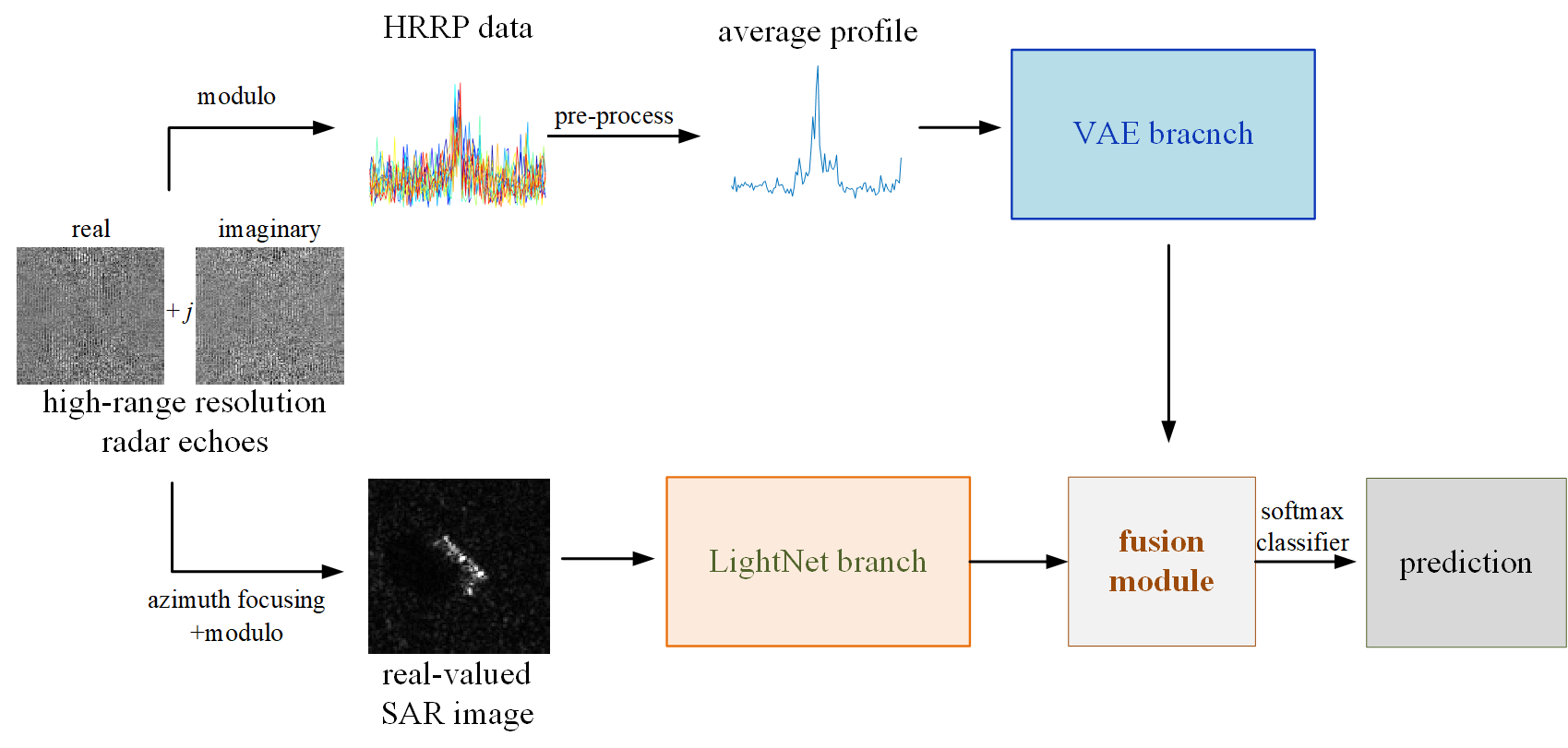 HRRP data

average profile

modulo

pre-process

VAE bracnch

real

imaginary

$+j$

high-range resolution radar echoes

azimuth focusing +modulo

real-valued SAR image

LightNet branch

fusion module

softmax classifier

prediction